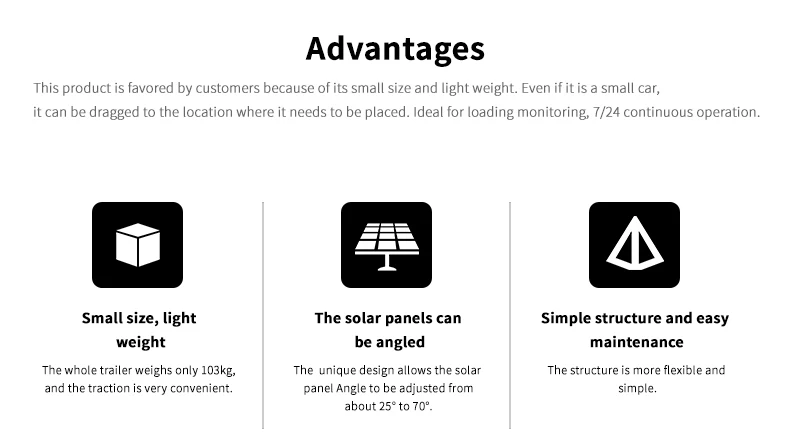 Advantages

This product is favored by customers because of its small size and light weight. Even if it is a small car, it can be dragged to the location where it needs to be placed. Ideal for loading monitoring, 7/24 continuous operation.

Small size, light weight

The whole trailer weighs only 103kg, and the traction is very convenient.

The solar panels can be angled

The unique design allows the solar panel Angle to be adjusted from about 25° to 70°.

Simple structure and easy maintenance

The structure is more flexible and simple.